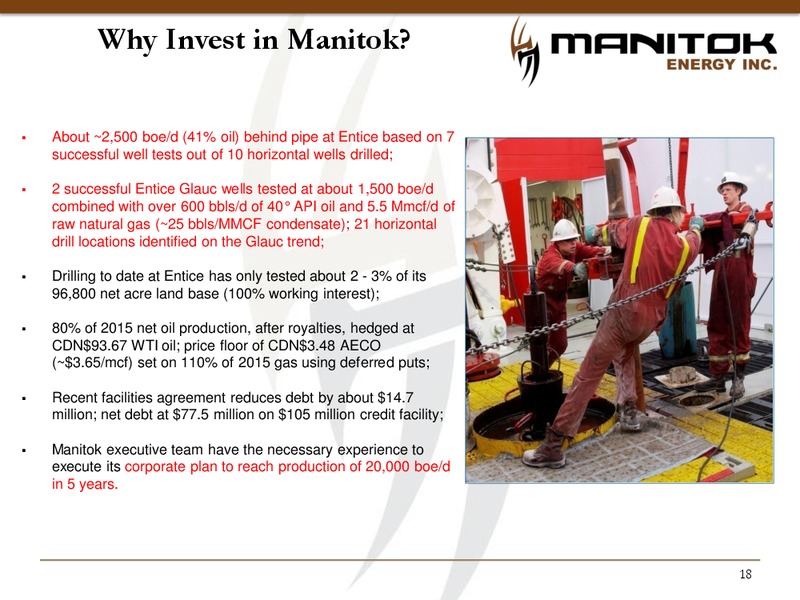 Why Invest in Manitok?

MANITOK ENERGY INC.

▪ About ~2,500 boe/d (41% oil) behind pipe at Entice based on 7 successful well tests out of 10 horizontal wells drilled;

▪ 2 successful Entice Glauc wells tested at about 1,500 boe/d combined with over 600 bbls/d of 40° API oil and 5.5 Mmcf/d of raw natural gas (~25 bbls/MMCF condensate); 21 horizontal drill locations identified on the Glauc trend;

▪ Drilling to date at Entice has only tested about 2 - 3% of its 96,800 net acre land base (100% working interest);

▪ 80% of 2015 net oil production, after royalties, hedged at CDN$93.67 WTI oil; price floor of CDN$3.48 AECO (~$3.65/mcf) set on 110% of 2015 gas using deferred puts;

▪ Recent facilities agreement reduces debt by about $14.7 million; net debt at $77.5 million on $105 million credit facility;

▪ Manitok executive team have the necessary experience to execute its corporate plan to reach production of 20,000 boe/d in 5 years.

18